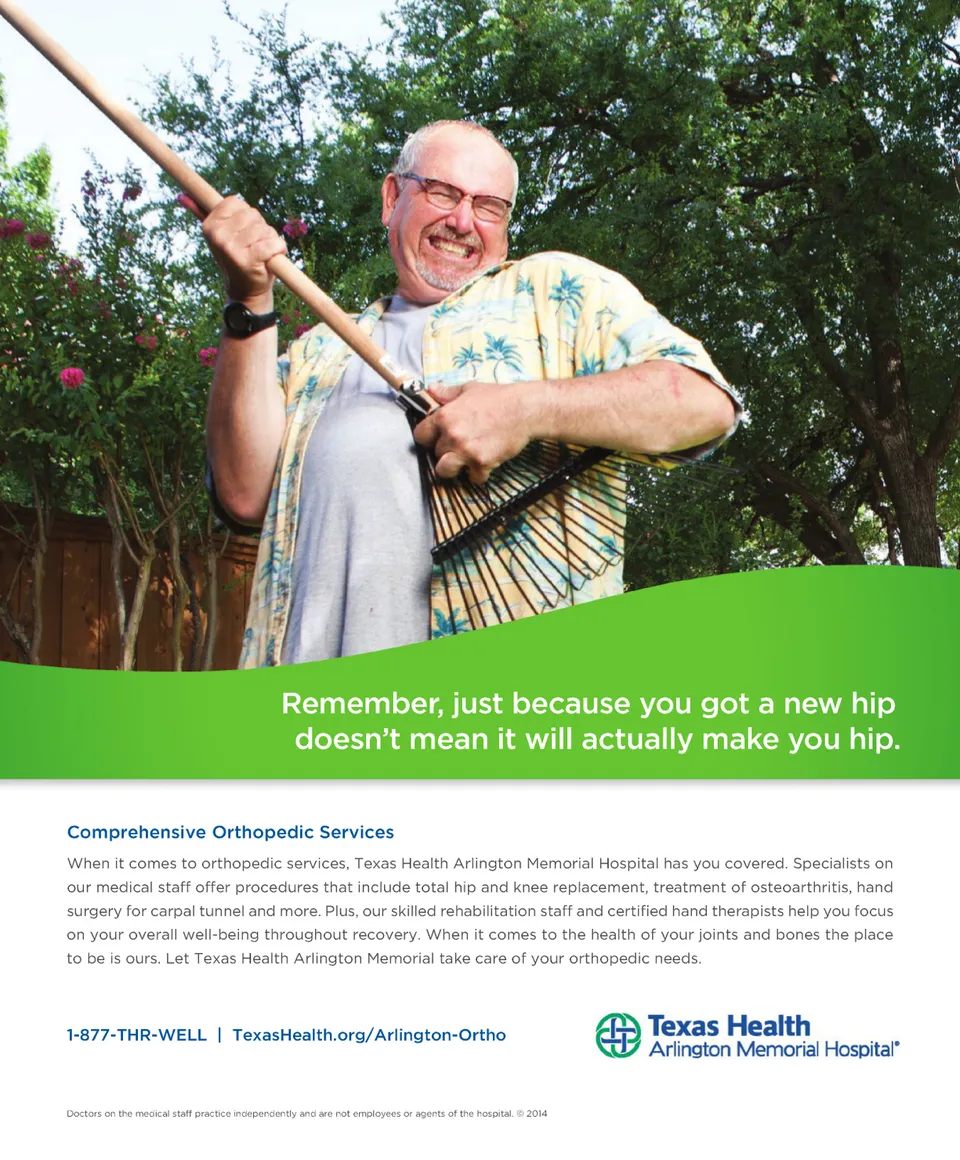 Remember, just because you got a new hip doesn't mean it will actually make you hip.

Comprehensive Orthopedic Services

When it comes to orthopedic services, Texas Health Arlington Memorial Hospital has you covered. Specialists on our medical staff offer procedures that include total hip and knee replacement, treatment of osteoarthritis, hand surgery for carpal tunnel and more. Plus, our skilled rehabilitation staff and certified hand therapists help you focus on your overall well-being throughout recovery. When it comes to the health of your joints and bones the place to be is ours. Let Texas Health Arlington Memorial take care of your orthopedic needs.

1-877-THR-WELL | TexasHealth.org/Arlington-Ortho

Texas Health Arlington Memorial Hospital®

Doctors on the medical staff practice independently and are not employees or agents of the hospital. © 2014